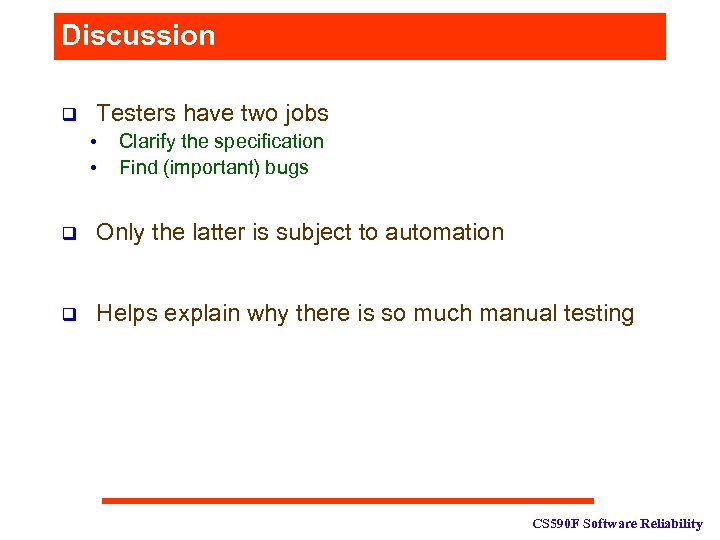 Discussion

❑ Testers have two jobs
• Clarify the specification
• Find (important) bugs

❑ Only the latter is subject to automation

❑ Helps explain why there is so much manual testing

CS590F Software Reliability